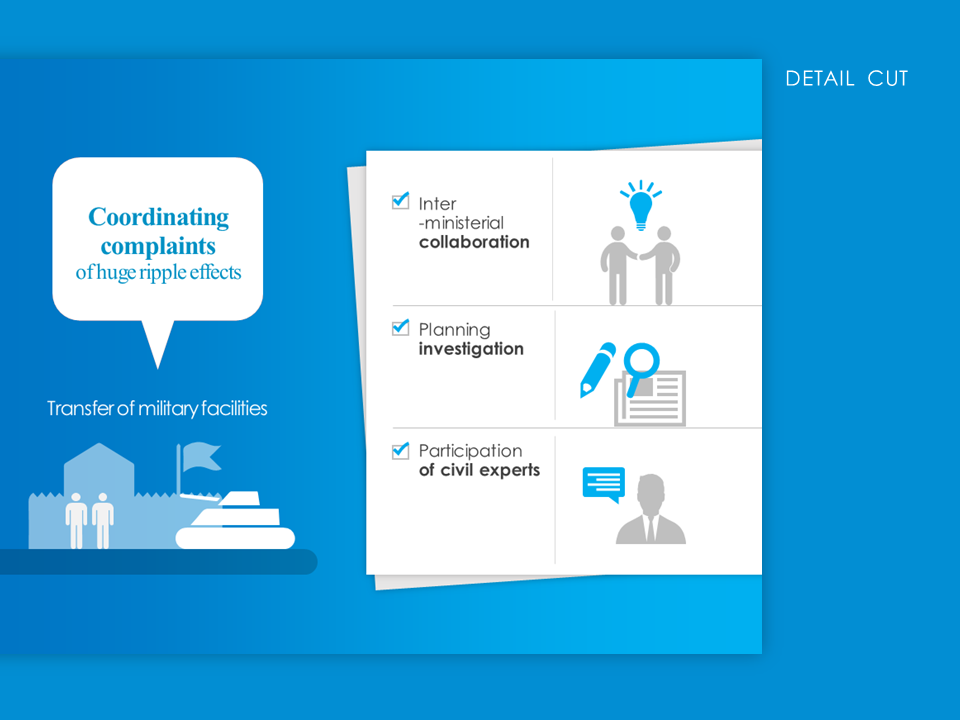 DETAIL CUT

Coordinating complaints
of huge ripple effects

Transfer of military facilities

Inter
-ministerial
collaboration

Planning
investigation

Participation
of civil experts